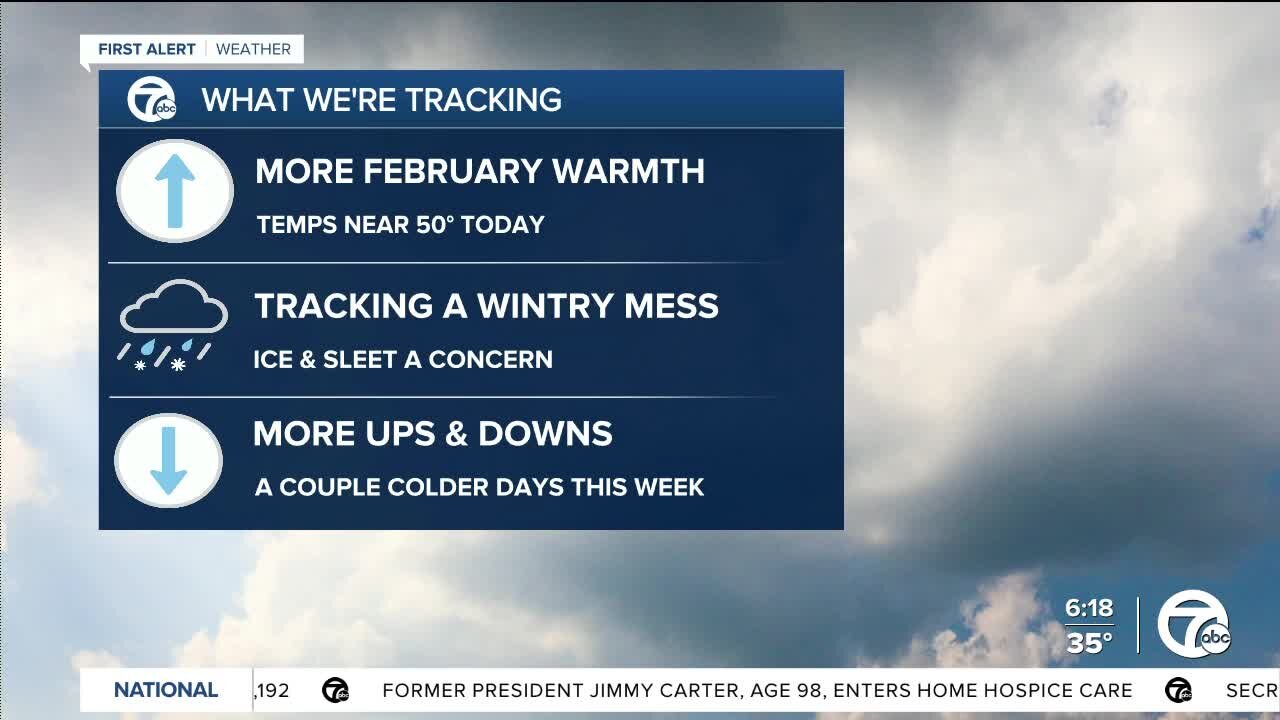 FIRST ALERT | WEATHER

7 abc WHAT WE'RE TRACKING

MORE FEBRUARY WARMTH
TEMPS NEAR 50° TODAY

TRACKING A WINTRY MESS
ICE & SLEET A CONCERN

MORE UPS & DOWNS
A COUPLE COLDER DAYS THIS WEEK

6:18
35°
7 abc

NATIONAL ,192 7 abc FORMER PRESIDENT JIMMY CARTER, AGE 98, ENTERS HOME HOSPICE CARE 7 abc SECR